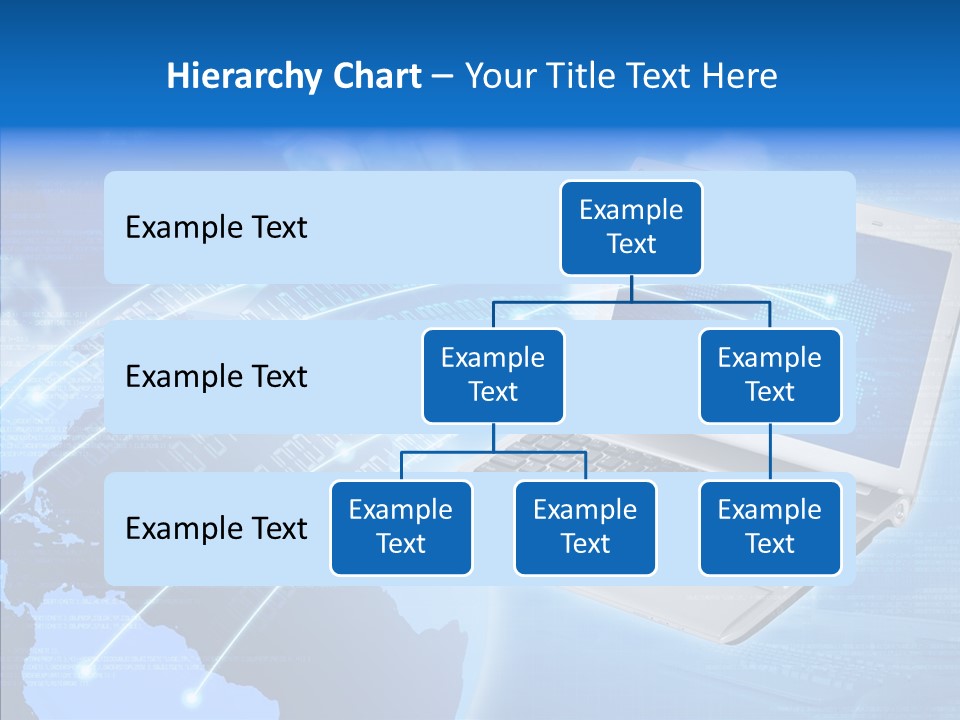 Hierarchy Chart – Your Title Text Here

Example Text

Example Text

Example Text

Example Text

Example Text

Example Text

Example Text

Example Text

Example Text